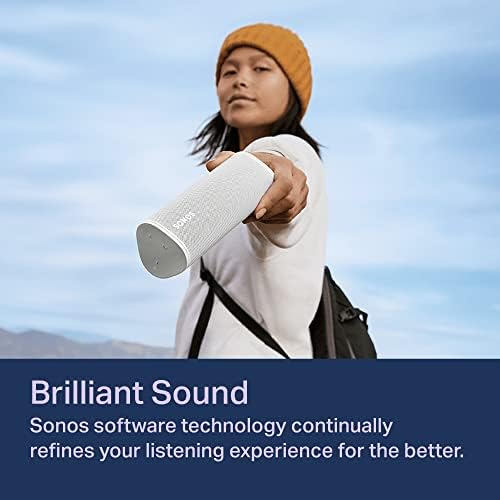 SONOS

Brilliant Sound

Sonos software technology continually refines your listening experience for the better.